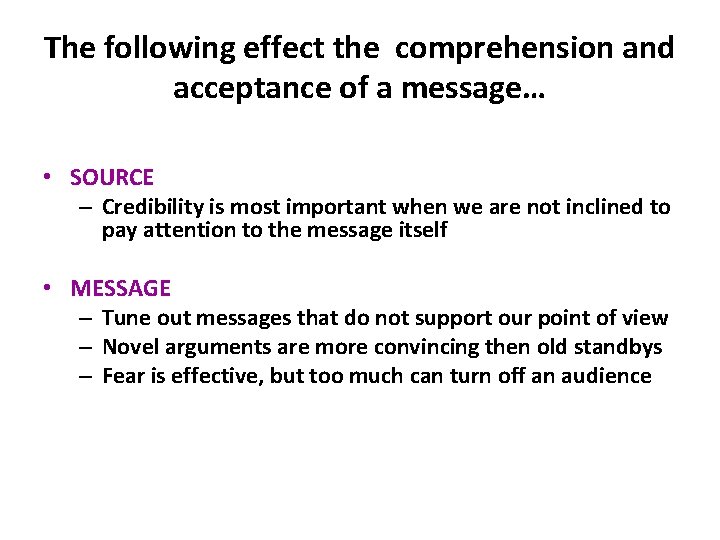 The following effect the comprehension and acceptance of a message…

• SOURCE
– Credibility is most important when we are not inclined to pay attention to the message itself

• MESSAGE
– Tune out messages that do not support our point of view
– Novel arguments are more convincing then old standbys
– Fear is effective, but too much can turn off an audience